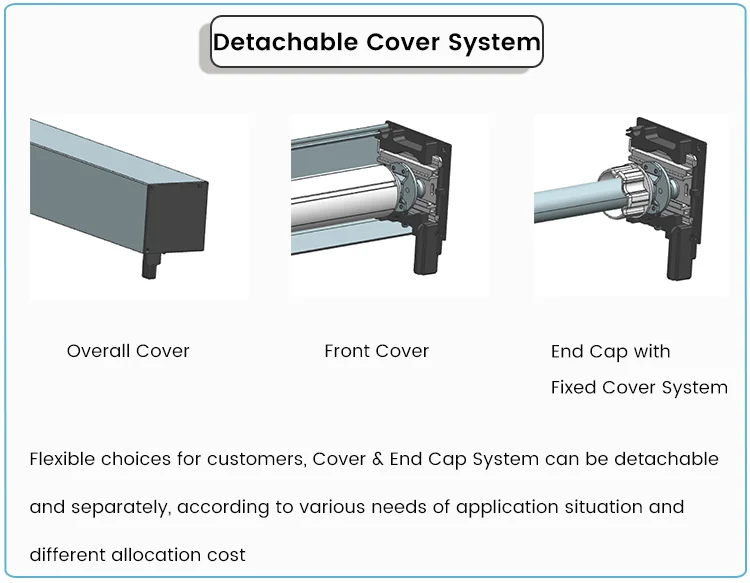 Detachable Cover System

Overall Cover

Front Cover

End Cap with Fixed Cover System

Flexible choices for customers, Cover & End Cap System can be detachable and separately, according to various needs of application situation and different allocation cost